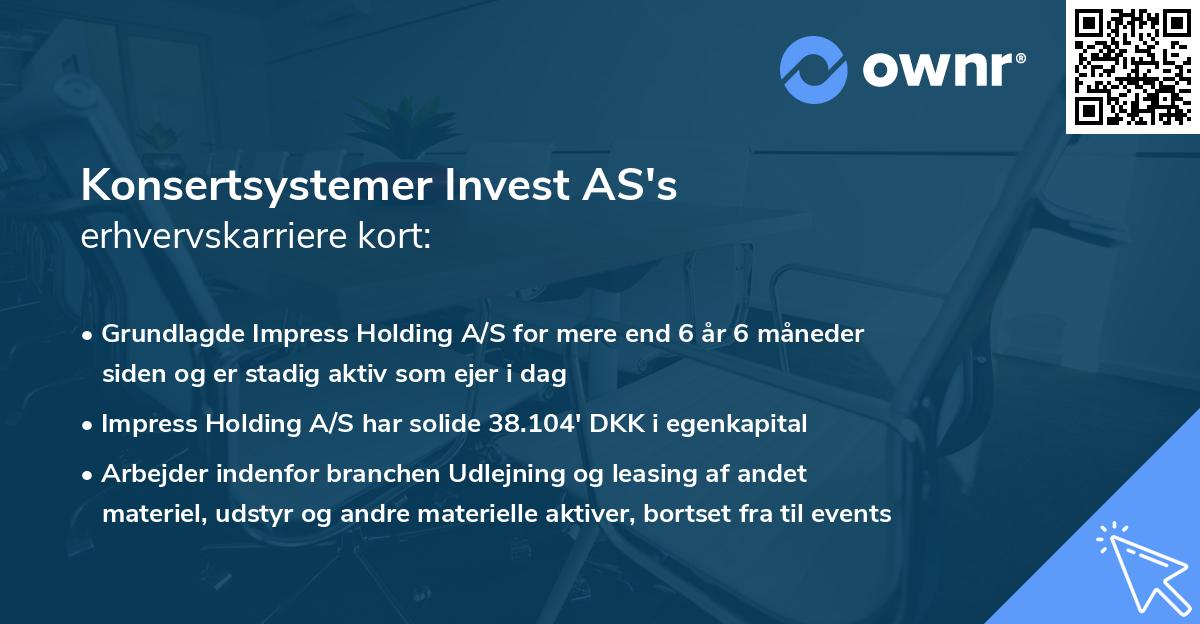 ownr®

Konsertsystemer Invest AS's
erhvervskarriere kort:

• Grundlagde Impress Holding A/S for mere end 6 år 6 måneder siden og er stadig aktiv som ejer i dag
• Impress Holding A/S har solide 38.104' DKK i egenkapital
• Arbejder indenfor branchen Udlejning og leasing af andet materiel, udstyr og andre materielle aktiver, bortset fra til events